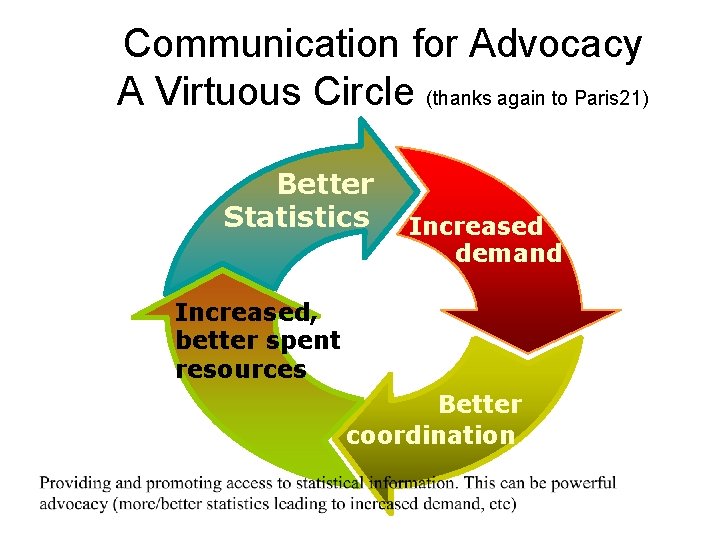 Communication for Advocacy
A Virtuous Circle (thanks again to Paris21)

Better Statistics

Increased demand

Better coordination

Increased, better spent resources

Providing and promoting access to statistical information. This can be powerful advocacy (more/better statistics leading to increased demand, etc)